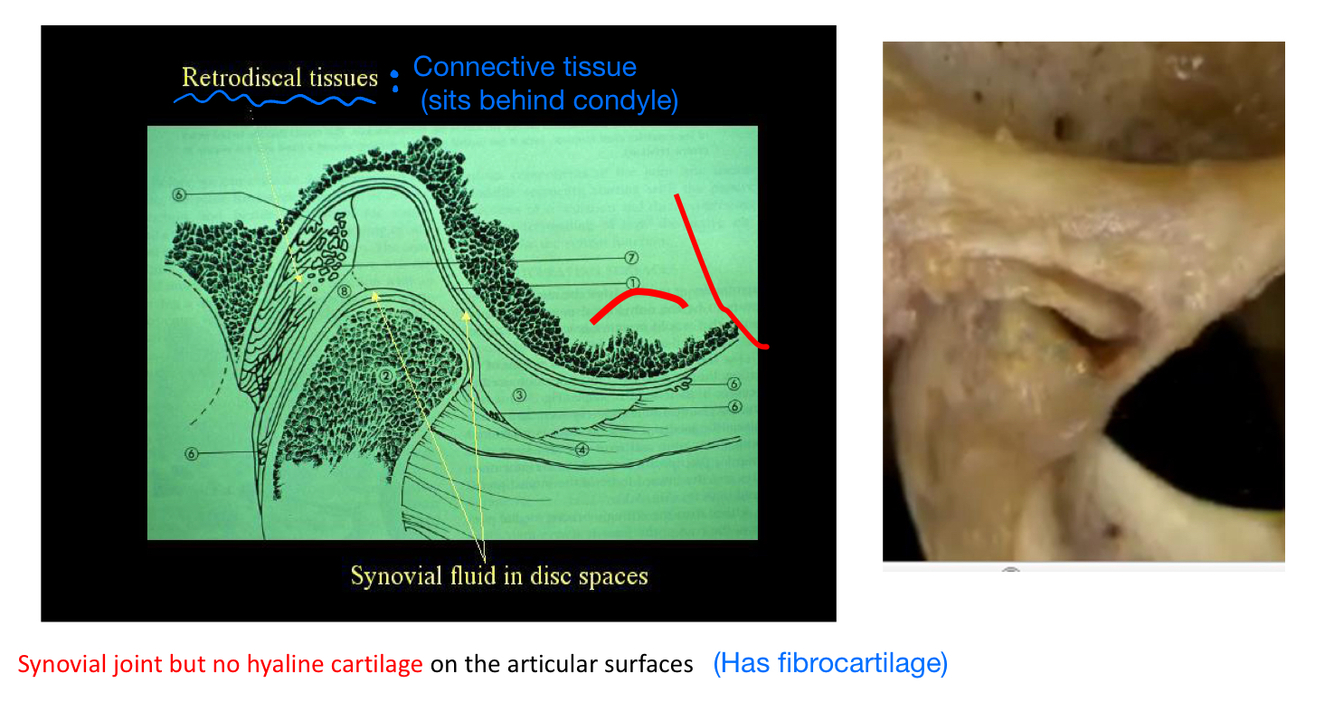 Retrodiscal tissues : Connective tissue (sits behind condyle)

⑥
⑦
①
⑧
②
③
⑥
⑥
④
⑥

Synovial fluid in disc spaces

Synovial joint but no hyaline cartilage on the articular surfaces (Has fibrocartilage)